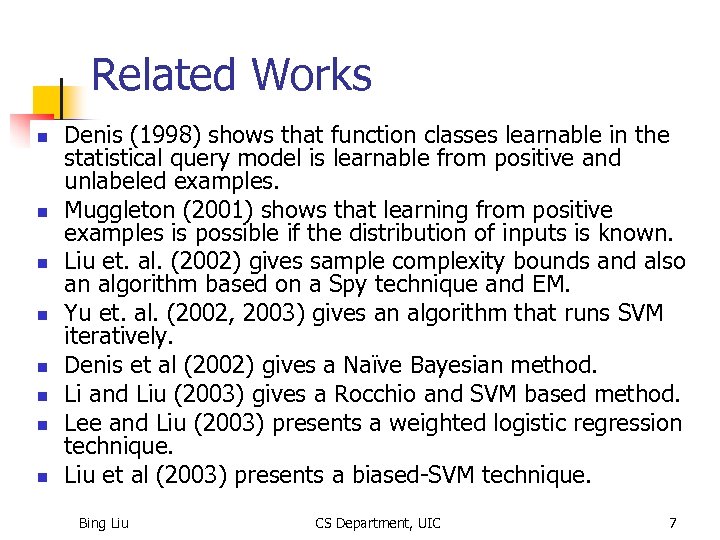 Related Works

- Denis (1998) shows that function classes learnable in the statistical query model is learnable from positive and unlabeled examples.
- Muggleton (2001) shows that learning from positive examples is possible if the distribution of inputs is known.
- Liu et. al. (2002) gives sample complexity bounds and also an algorithm based on a Spy technique and EM.
- Yu et. al. (2002, 2003) gives an algorithm that runs SVM iteratively.
- Denis et al (2002) gives a Naïve Bayesian method.
- Li and Liu (2003) gives a Rocchio and SVM based method.
- Lee and Liu (2003) presents a weighted logistic regression technique.
- Liu et al (2003) presents a biased-SVM technique.

Bing Liu CS Department, UIC 7